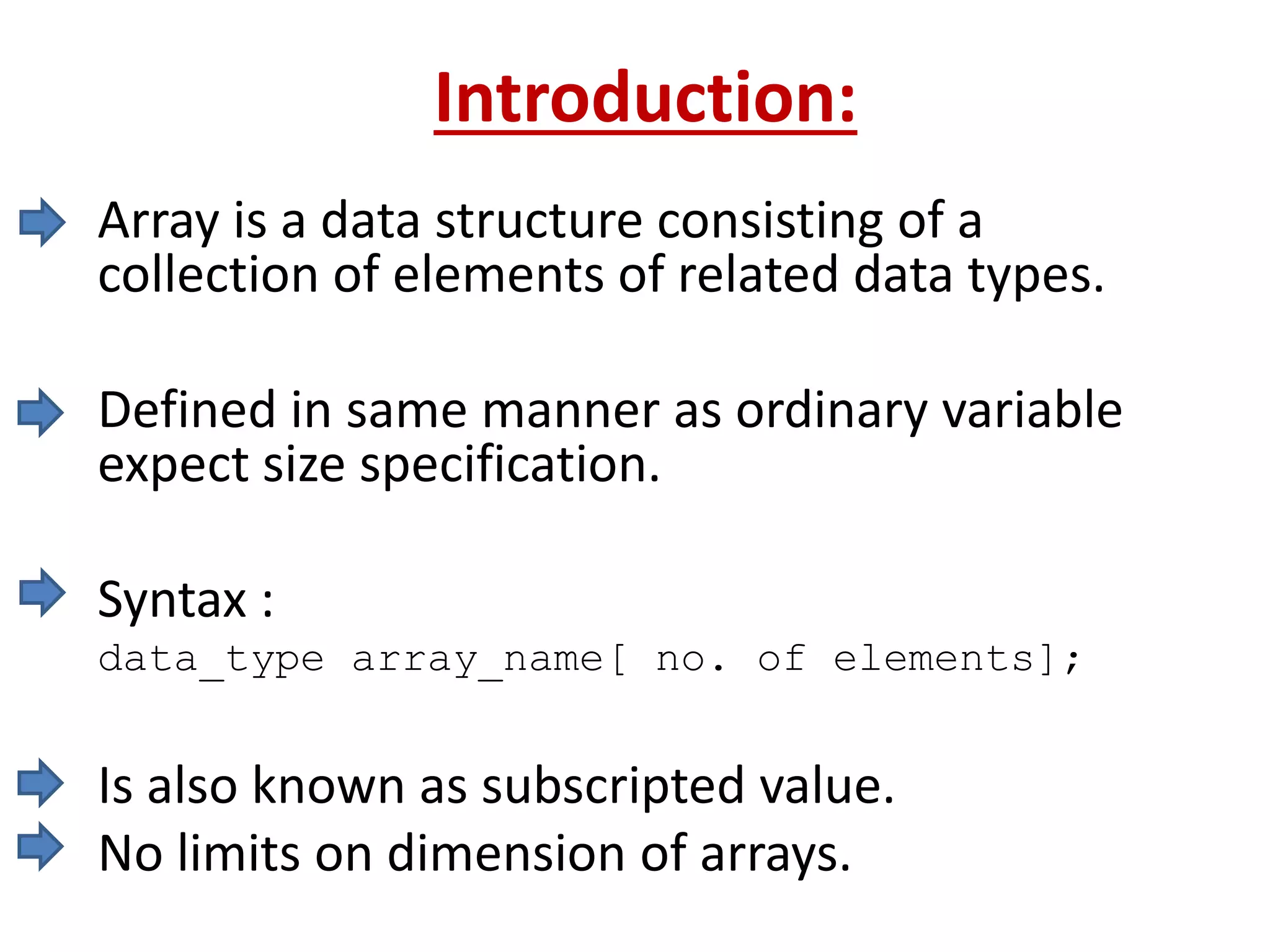 Introduction:

Array is a data structure consisting of a collection of elements of related data types.

Defined in same manner as ordinary variable expect size specification.

Syntax :
data_type array_name[ no. of elements];

Is also known as subscripted value.

No limits on dimension of arrays.